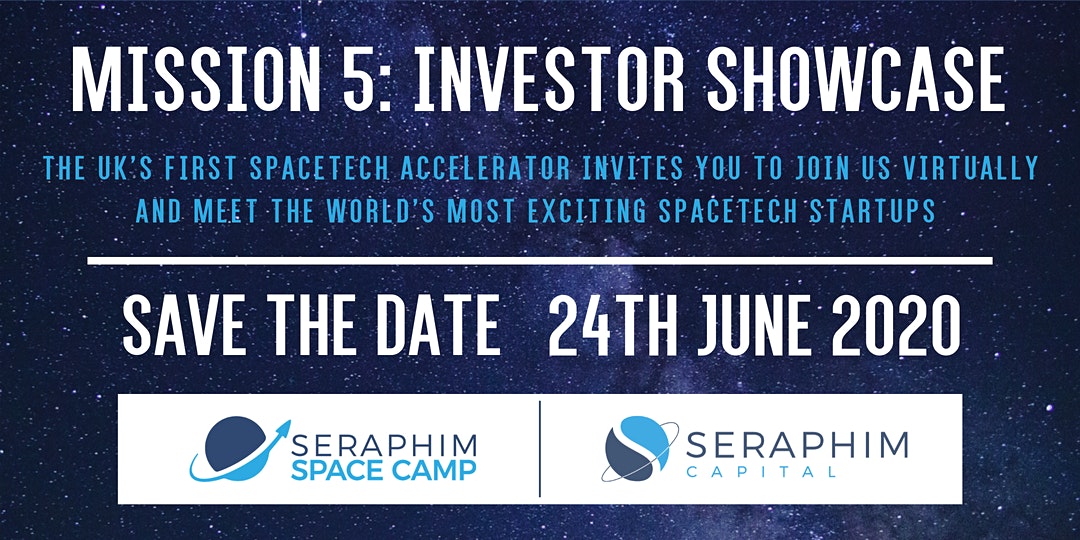 MISSION 5: INVESTOR SHOWCASE

THE UK'S FIRST SPACETECH ACCELERATOR INVITES YOU TO JOIN US VIRTUALLY AND MEET THE WORLD'S MOST EXCITING SPACETECH STARTUPS

SAVE THE DATE 24TH JUNE 2020

SERAPHIM SPACE CAMP

SERAPHIM CAPITAL